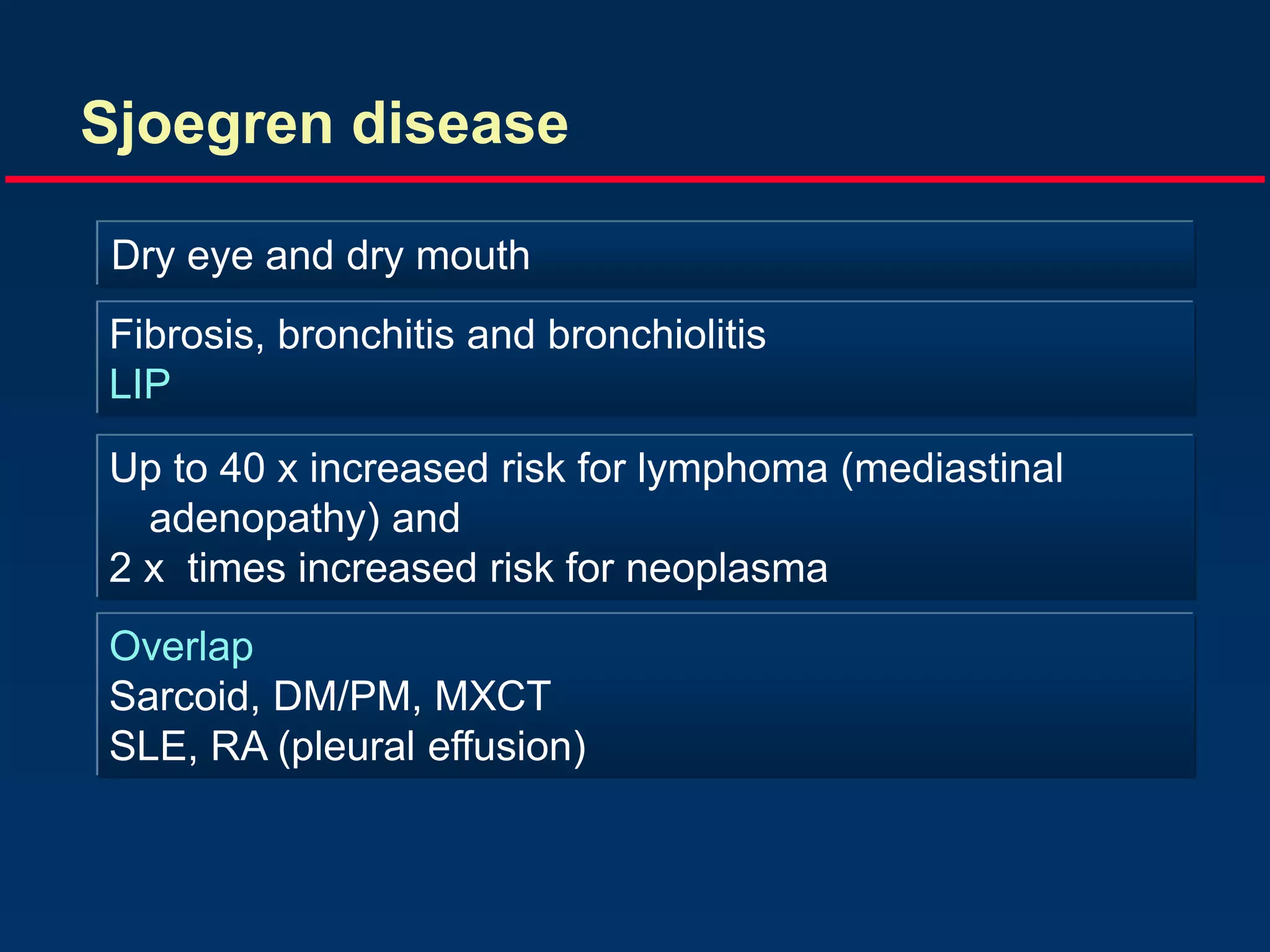 Sjoegren disease

Dry eye and dry mouth

Fibrosis, bronchitis and bronchiolitis
LIP

Up to 40 x increased risk for lymphoma (mediastinal adenopathy) and
2 x  times increased risk for neoplasma

Overlap
Sarcoid, DM/PM, MXCT
SLE, RA (pleural effusion)